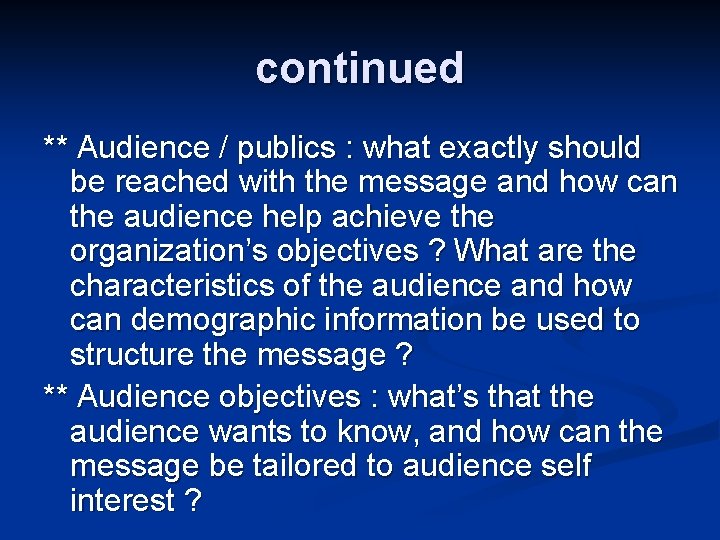 continued

** Audience / publics : what exactly should be reached with the message and how can the audience help achieve the organization’s objectives ? What are the characteristics of the audience and how can demographic information be used to structure the message ?

** Audience objectives : what’s that the audience wants to know, and how can the message be tailored to audience self interest ?